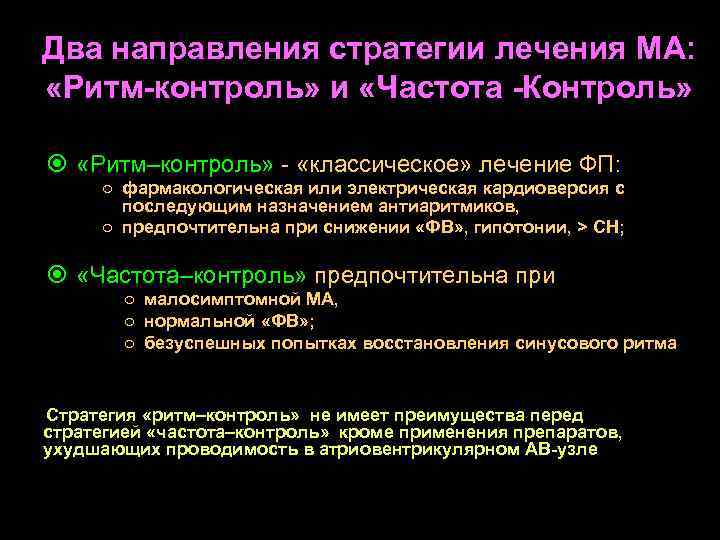 Два направления стратегии лечения МА: «Ритм-контроль» и «Частота -Контроль»

«Ритм–контроль» - «классическое» лечение ФП:
○ фармакологическая или электрическая кардиоверсия с последующим назначением антиаритмиков,
○ предпочтительна при снижении «ФВ», гипотонии, > СН;

«Частота–контроль» предпочтительна при
○ малосимптомной МА,
○ нормальной «ФВ»;
○ безуспешных попытках восстановления синусового ритма

Стратегия «ритм–контроль» не имеет преимущества перед стратегией «частота–контроль» кроме применения препаратов, ухудшающих проводимость в атриовентрикулярном АВ-узле